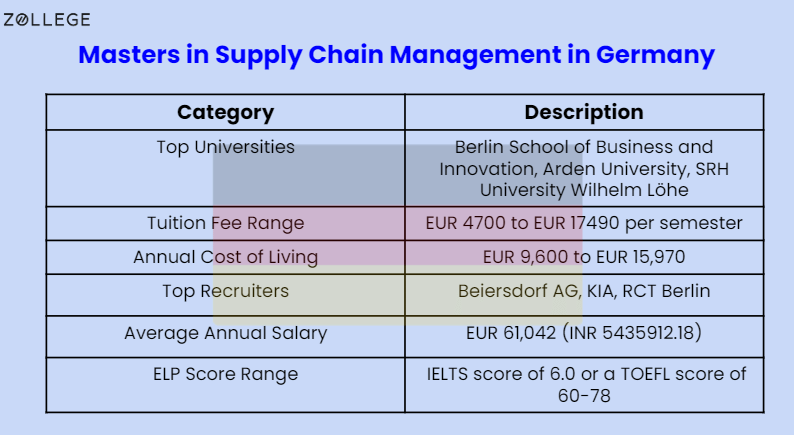 ZOLLEGE

Masters in Supply Chain Management in Germany

| Category | Description |
|---|---|
| Top Universities | Berlin School of Business and Innovation, Arden University, SRH University Wilhelm Löhe |
| Tuition Fee Range | EUR 4700 to EUR 17490 per semester |
| Annual Cost of Living | EUR 9,600 to EUR 15,970 |
| Top Recruiters | Beiersdorf AG, KIA, RCT Berlin |
| Average Annual Salary | EUR 61,042 (INR 5435912.18) |
| ELP Score Range | IELTS score of 6.0 or a TOEFL score of 60-78 |